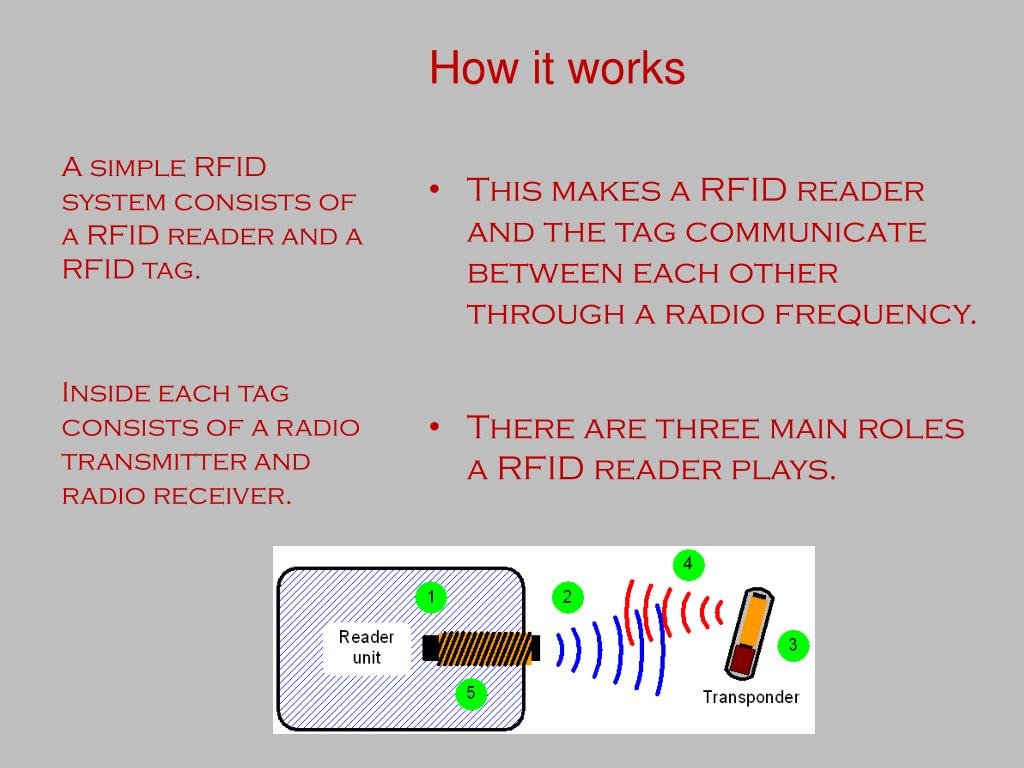 How it works

A simple RFID system consists of a RFID reader and a RFID tag.

Inside each tag consists of a radio transmitter and radio receiver.

• This makes a RFID reader and the tag communicate between each other through a radio frequency.

• There are three main roles a RFID reader plays.

1
Reader unit
5
2
4
3
Transponder